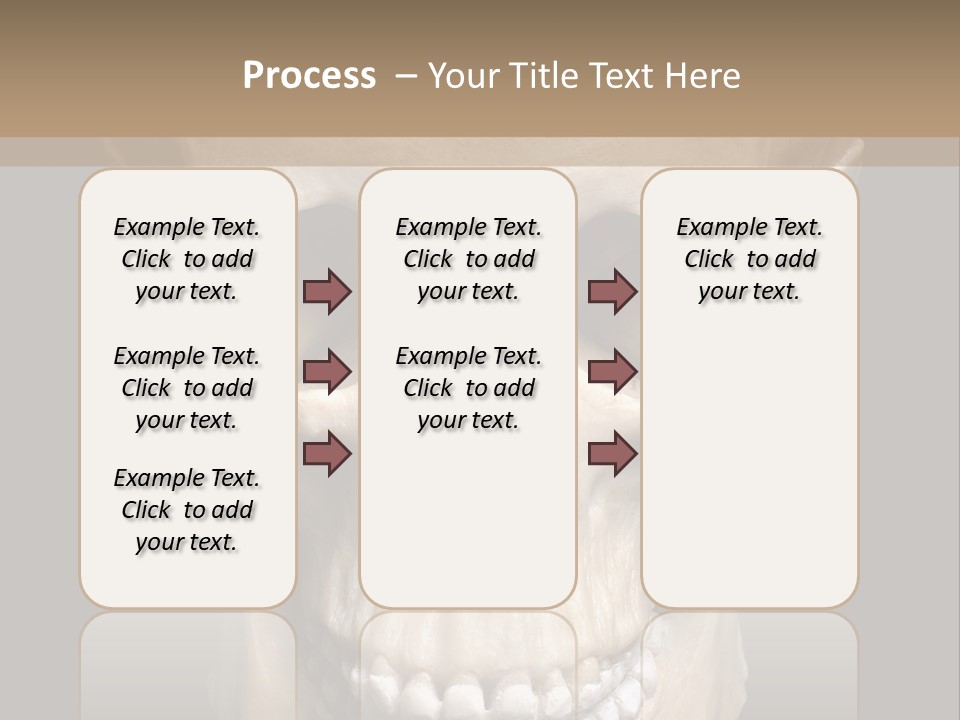 Process – Your Title Text Here

Example Text. Click to add your text.

Example Text. Click to add your text.

Example Text. Click to add your text.

Example Text. Click to add your text.

Example Text. Click to add your text.

Example Text. Click to add your text.